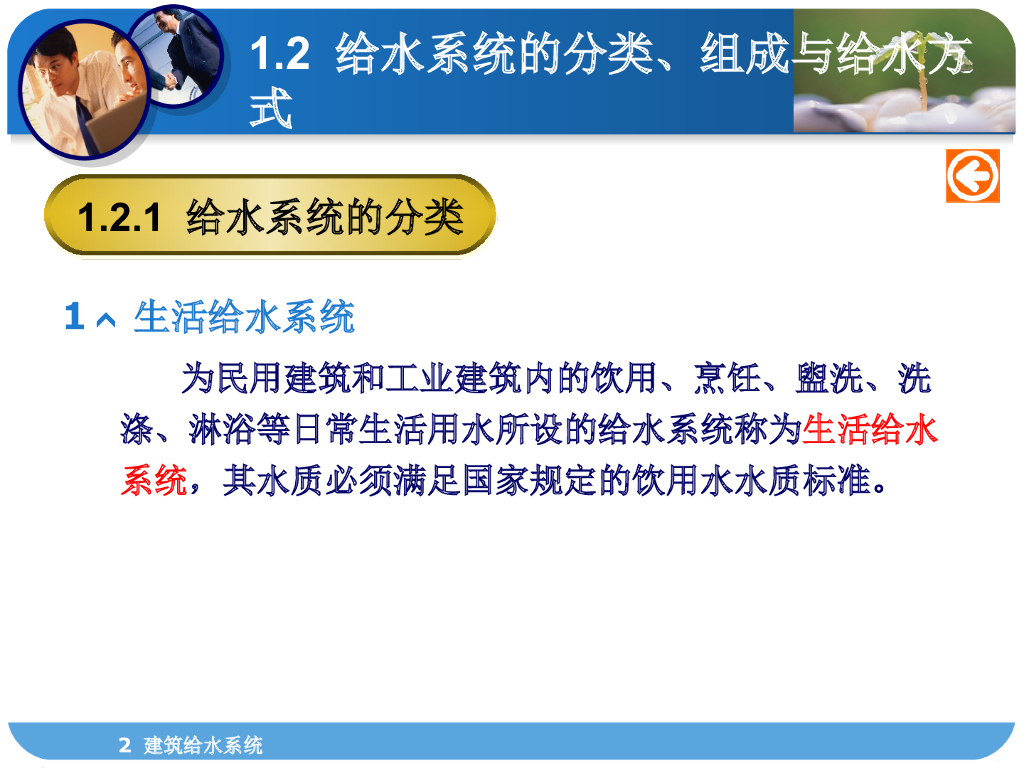 1.2 给水系统的分类、组成与给水方式

1.2.1 给水系统的分类

1、生活给水系统

为民用建筑和工业建筑内的饮用、烹饪、盥洗、洗涤、淋浴等日常生活用水所设的给水系统称为生活给水系统，其水质必须满足国家规定的饮用水水质标准。

2 建筑给水系统